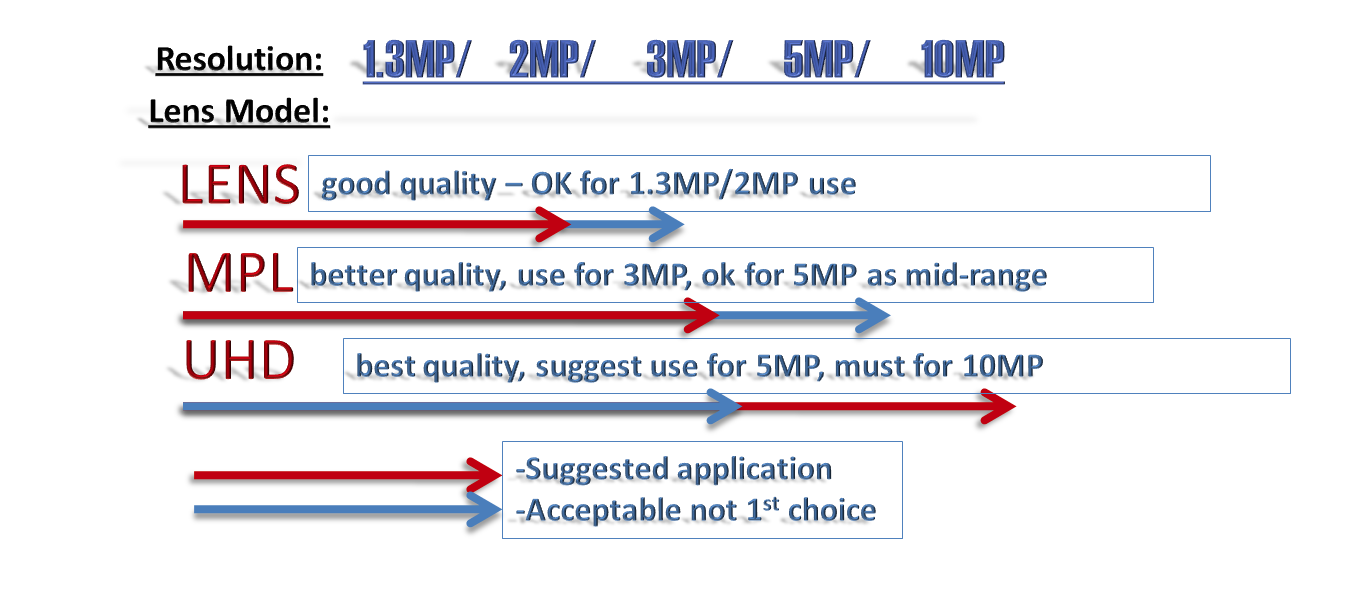 Resolution: 1.3MP/ 2MP/ 3MP/ 5MP/ 10MP

Lens Model:

LENS good quality – OK for 1.3MP/2MP use

MPL better quality, use for 3MP, ok for 5MP as mid-range

UHD best quality, suggest use for 5MP, must for 10MP

-Suggested application
-Acceptable not 1$^{st}$ choice